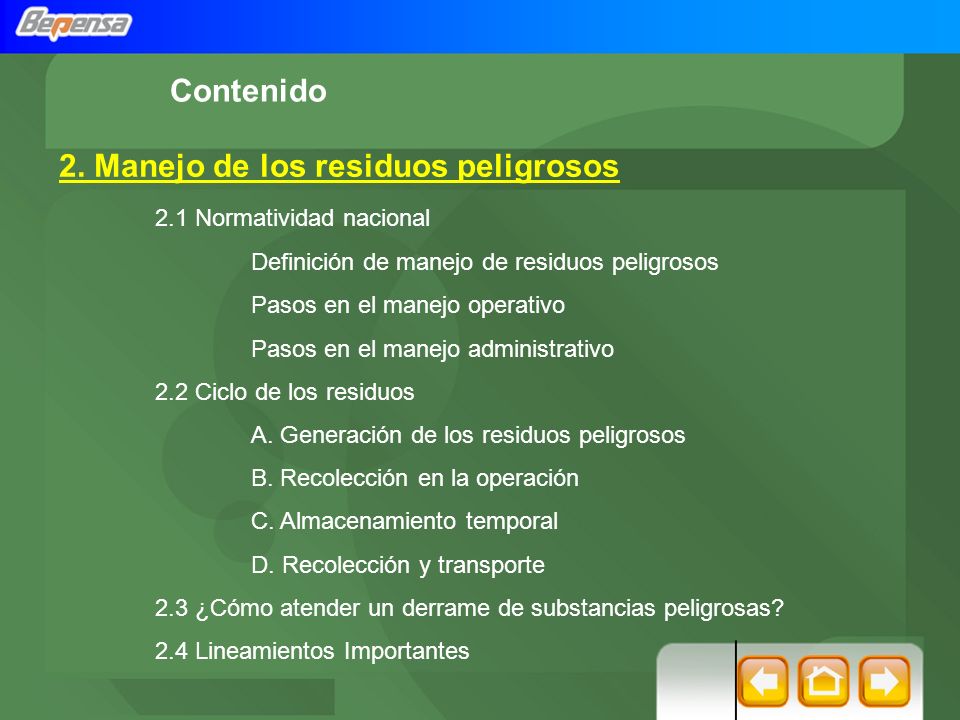 Bepensa

Contenido

2. Manejo de los residuos peligrosos

2.1 Normatividad nacional

Definición de manejo de residuos peligrosos

Pasos en el manejo operativo

Pasos en el manejo administrativo

2.2 Ciclo de los residuos

A. Generación de los residuos peligrosos

B. Recolección en la operación

C. Almacenamiento temporal

D. Recolección y transporte

2.3 ¿Cómo atender un derrame de substancias peligrosas?

2.4 Lineamientos Importantes